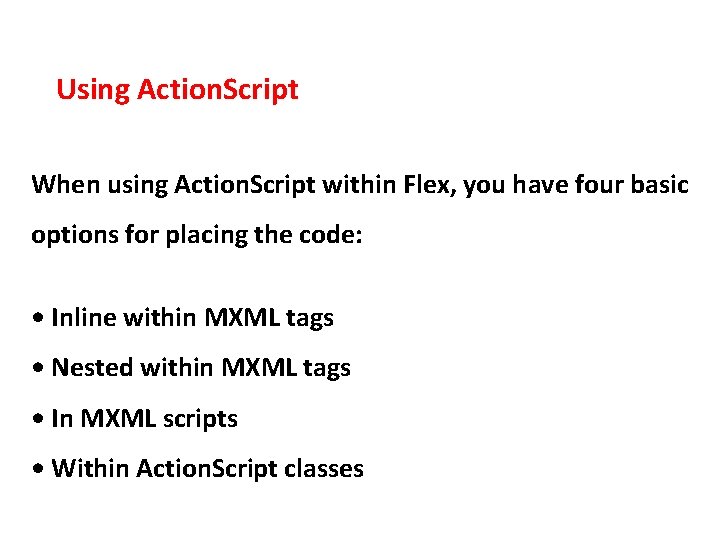 Using ActionScript

When using ActionScript within Flex, you have four basic options for placing the code:

• Inline within MXML tags
• Nested within MXML tags
• In MXML scripts
• Within ActionScript classes